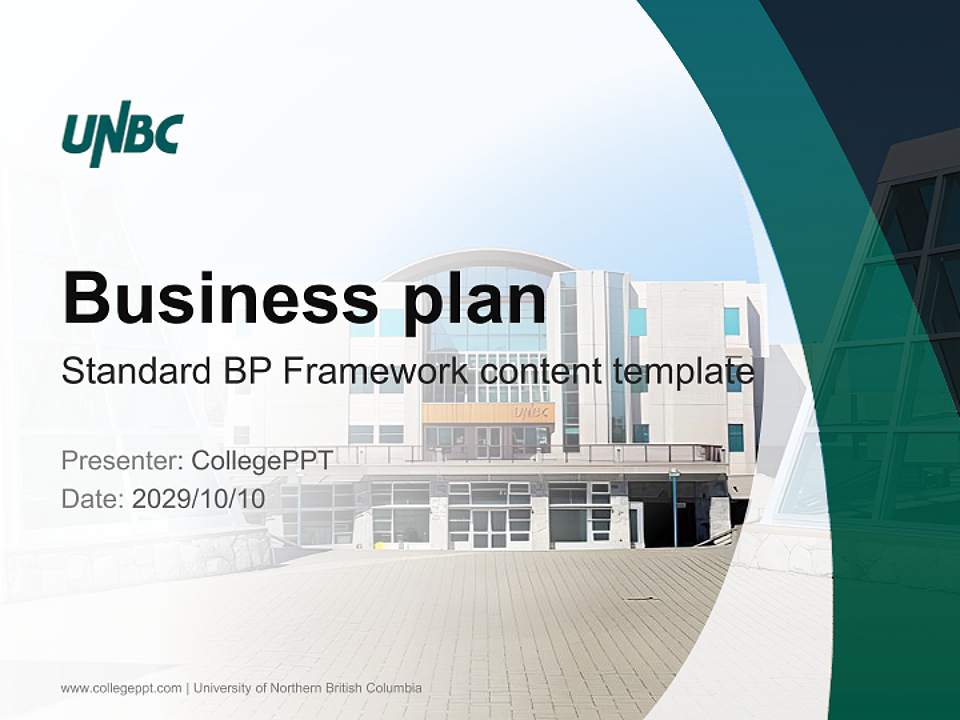 UNBC

Business plan

Standard BP Framework content template

Presenter: CollegePPT

Date: 2029/10/10

UNBC

www.collegeppt.com | University of Northern British Columbia